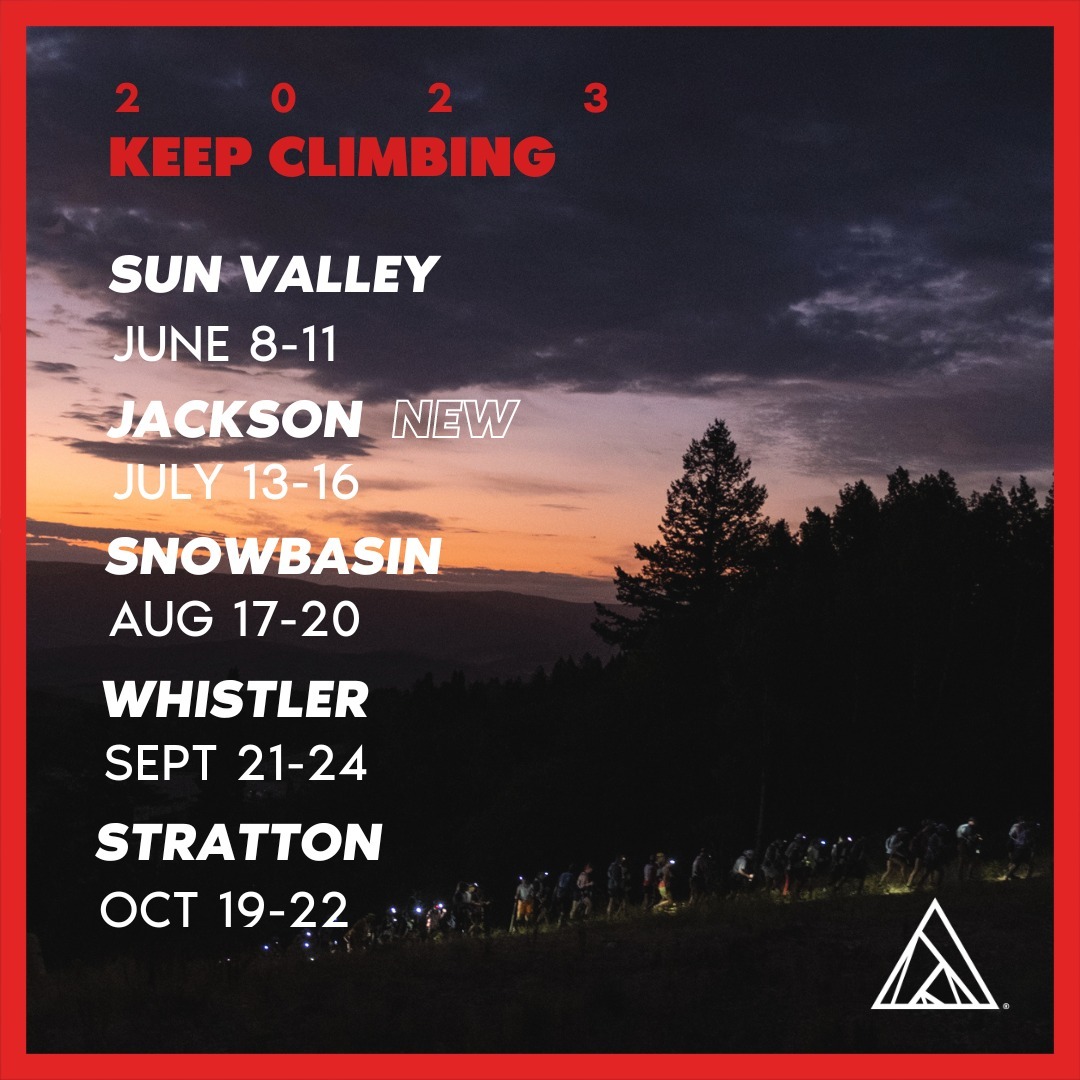 2 0 2 3
KEEP CLIMBING

SUN VALLEY
JUNE 8-11

JACKSON NEW
JULY 13-16

SNOWBASIN
AUG 17-20

WHISTLER
SEPT 21-24

STRATTON
OCT 19-22